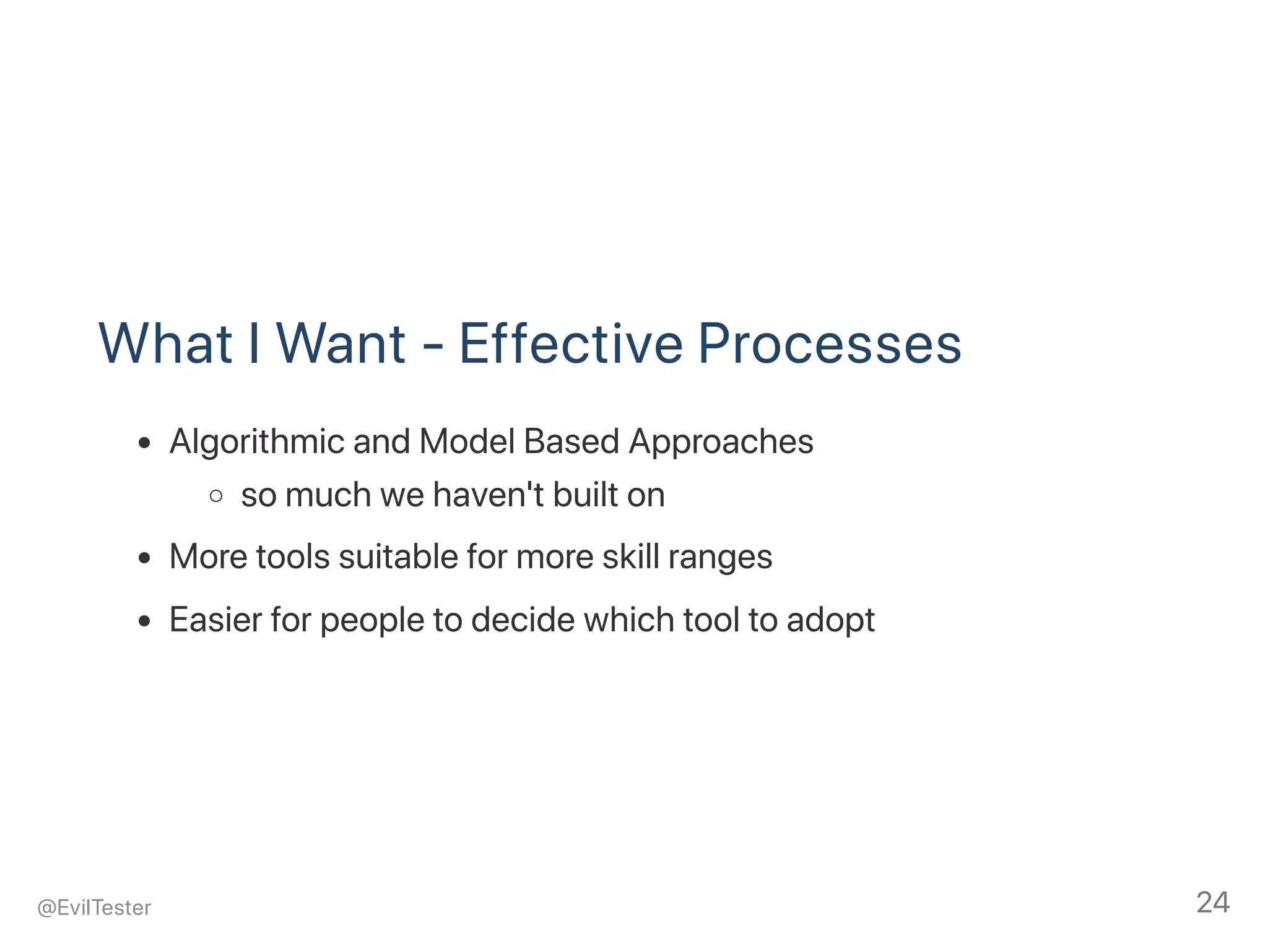 What I Want - Effective Processes

- Algorithmic and Model Based Approaches
    - so much we haven't built on
- More tools suitable for more skill ranges
- Easier for people to decide which tool to adopt

@EvilTester

24